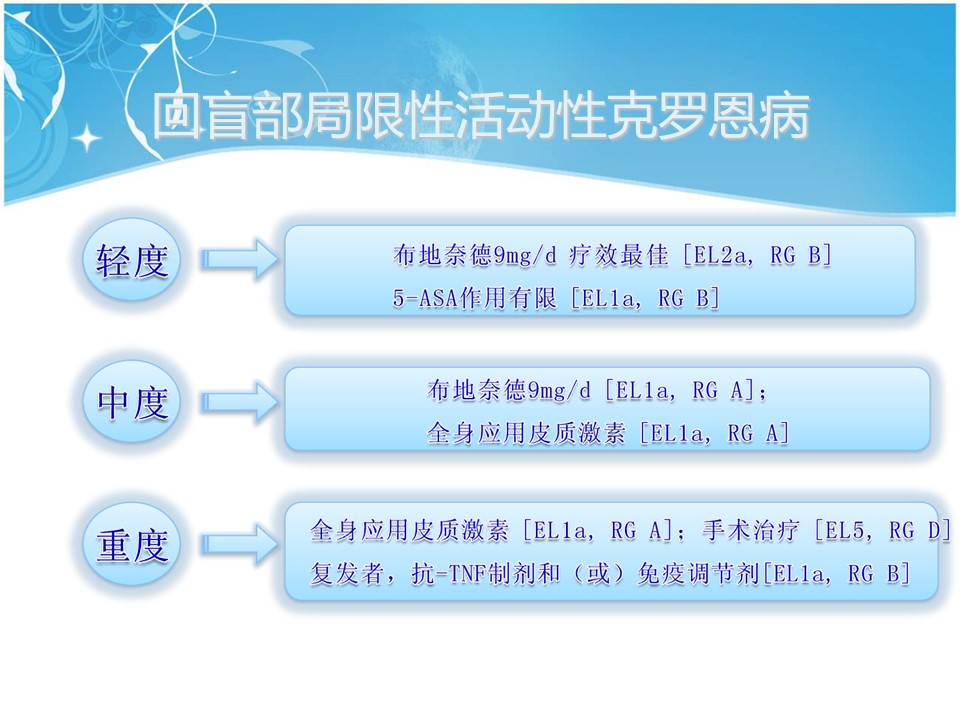 回盲部局限性活动性克罗恩病

轻度

布地奈德9mg/d 疗效最佳 [EL2a, RG B]
5-ASA作用有限 [EL1a, RG B]

中度

布地奈德9mg/d [EL1a, RG A];
全身应用皮质激素 [EL1a, RG A]

重度

全身应用皮质激素 [EL1a, RG A]; 手术治疗 [EL5, RG D]
复发者，抗-TNF制剂和（或）免疫调节剂[EL1a, RG B]